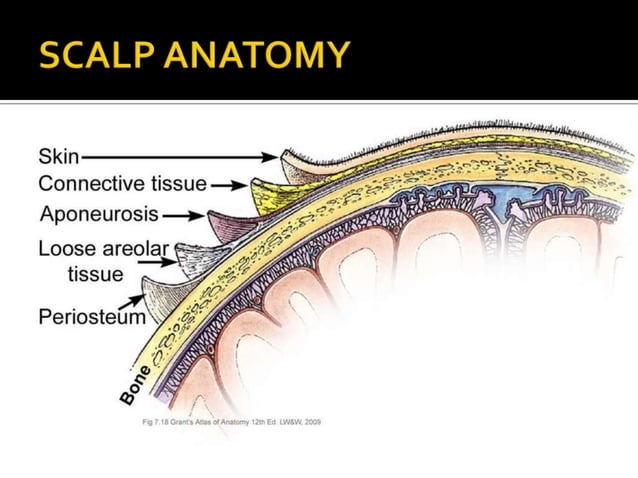 SCALP ANATOMY

Skin

Connective tissue

Aponeurosis

Loose areolar tissue

Periosteum

Bone

Fig 7.18 Grant's Atlas of Anatomy 12th Ed. LW&W, 2009